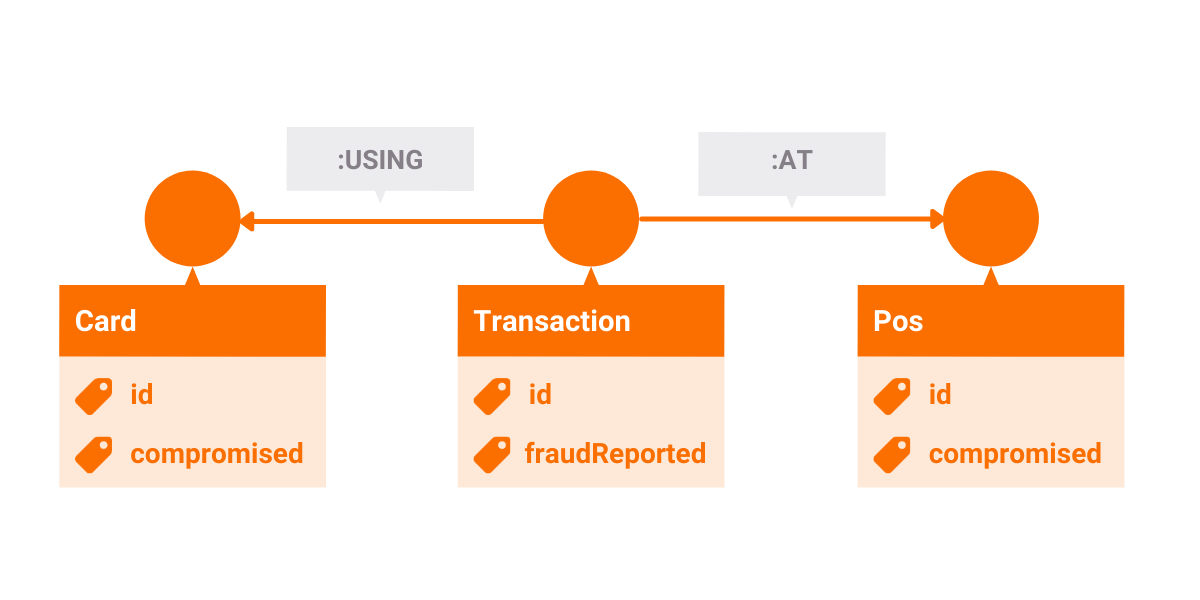 :USING

:AT

Card
id
compromised

Transaction
id
fraudReported

Pos
id
compromised